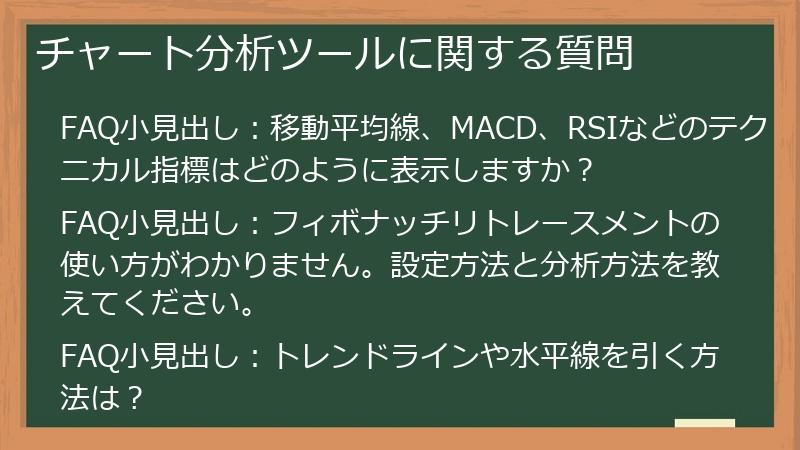 チャート分析ツールに関する質問

FAQ小見出し：移動平均線、MACD、RSIなどのテクニカル指標はどのように表示しますか？

FAQ小見出し：フィボナッチリトレースメントの使い方がわかりません。設定方法と分析方法を教えてください。

FAQ小見出し：トレンドラインや水平線を引く方法は？